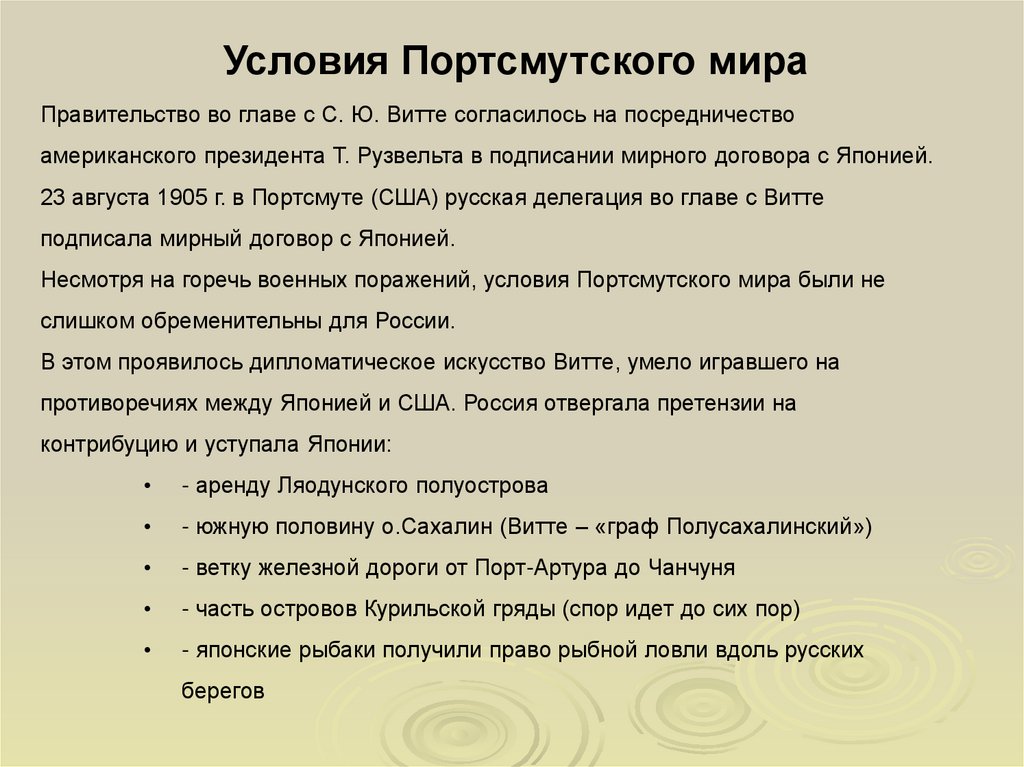 Условия Портсмутского мира

Правительство во главе с С. Ю. Витте согласилось на посредничество американского президента Т. Рузвельта в подписании мирного договора с Японией. 23 августа 1905 г. в Портсмуте (США) русская делегация во главе с Витте подписала мирный договор с Японией.
Несмотря на горечь военных поражений, условия Портсмутского мира были не слишком обременительны для России.
В этом проявилось дипломатическое искусство Витте, умело игравшего на противоречиях между Японией и США. Россия отвергала претензии на контрибуцию и уступала Японии:

• - аренду Ляодунского полуострова
• - южную половину о.Сахалин (Витте – «граф Полусахалинский»)
• - ветку железной дороги от Порт-Артура до Чанчуня
• - часть островов Курильской гряды (спор идет до сих пор)
• - японские рыбаки получили право рыбной ловли вдоль русских берегов